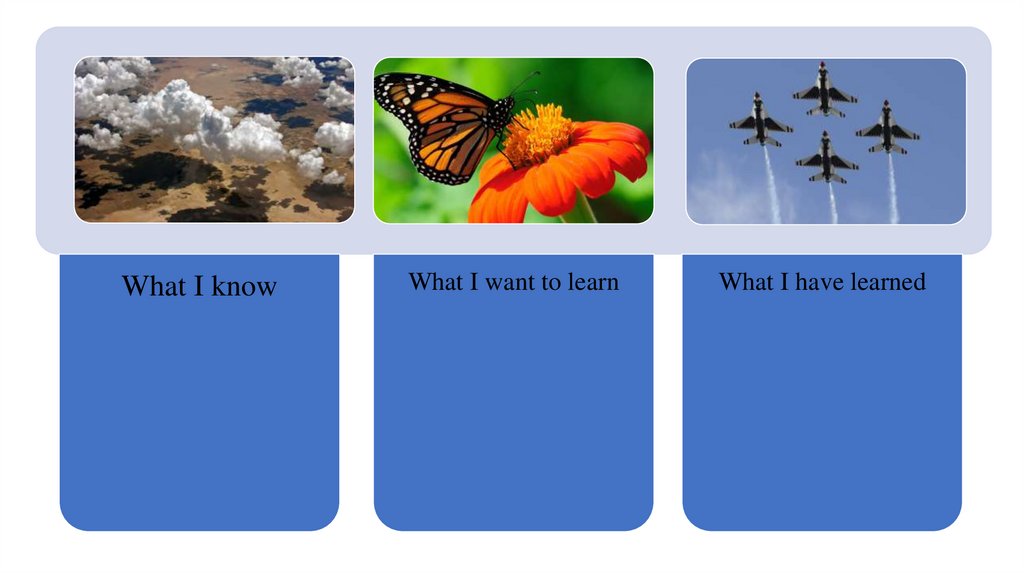 What I know

What I want to learn

What I have learned